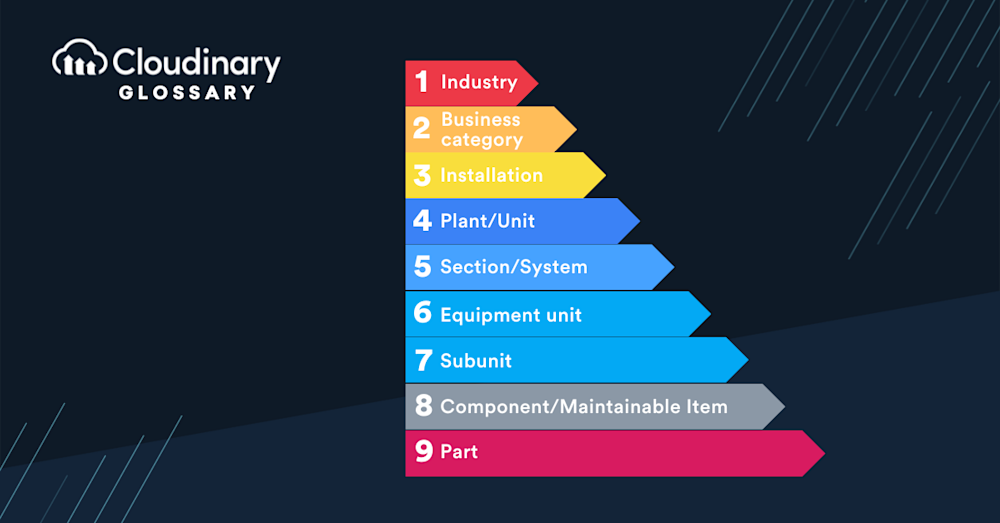 Cloudinary
GLOSSARY

1 Industry
2 Business category
3 Installation
4 Plant/Unit
5 Section/System
6 Equipment unit
7 Subunit
8 Component/Maintainable Item
9 Part